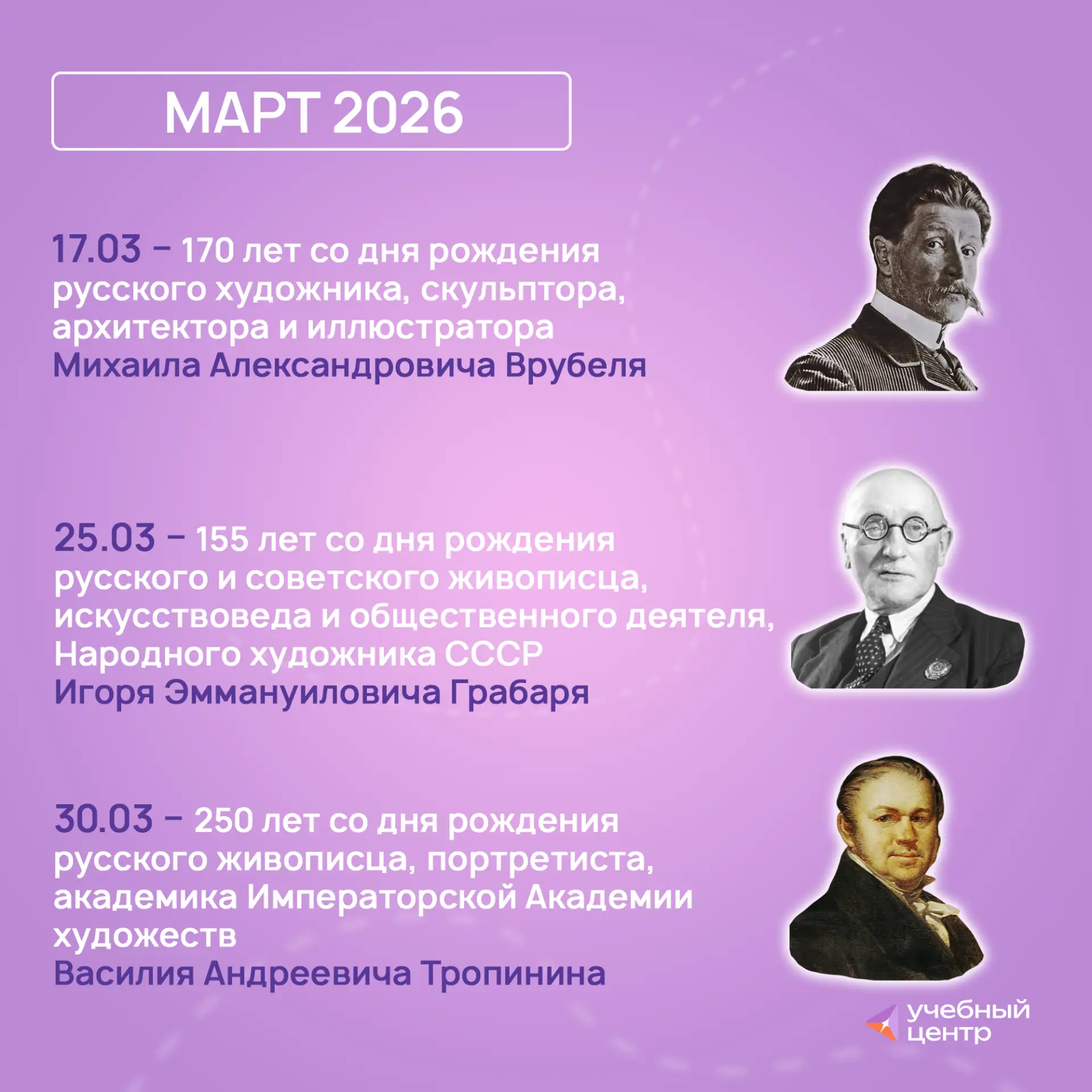 МАРТ 2026

17.03 – 170 лет со дня рождения русского художника, скульптора, архитектора и иллюстратора Михаила Александровича Врубеля

25.03 – 155 лет со дня рождения русского и советского живописца, искусствоведа и общественного деятеля, Народного художника СССР Игоря Эммануиловича Грабаря

30.03 – 250 лет со дня рождения русского живописца, портретиста, академика Императорской Академии художеств Василия Андреевича Тропинина

учебный центр